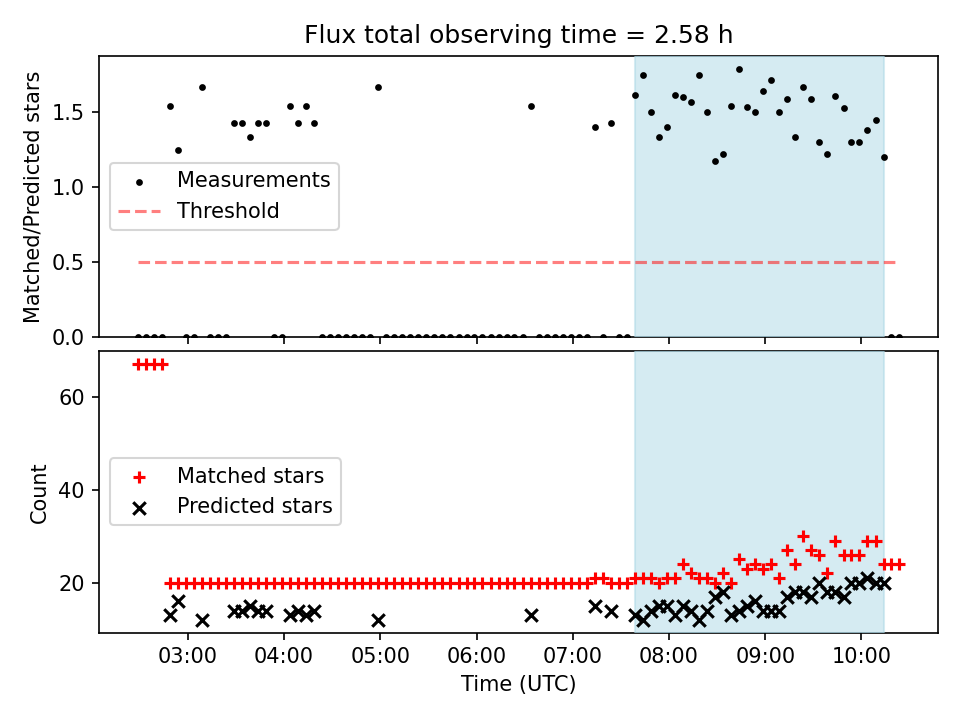 Flux total observing time = 2.58 h

Matched/Predicted stars

1.5
1.0
0.5
0.0

Measurements
Threshold

Count

60
40
20

Matched stars
Predicted stars

03:00
04:00
05:00
06:00
07:00
08:00
09:00
10:00

Time (UTC)